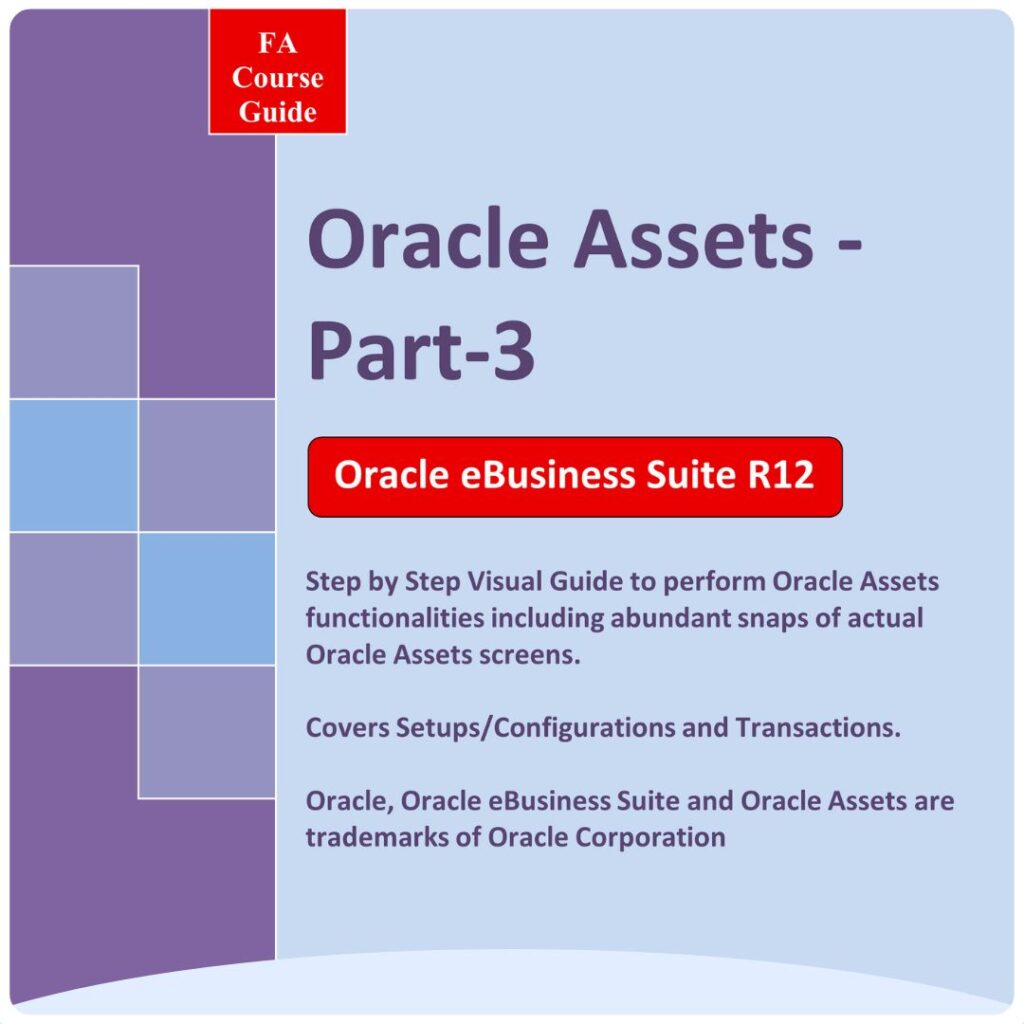 FA Course Guide

Oracle Assets - Part-3

Oracle eBusiness Suite R12

Step by Step Visual Guide to perform Oracle Assets functionalities including abundant snaps of actual Oracle Assets screens.

Covers Setups/Configurations and Transactions.

Oracle, Oracle eBusiness Suite and Oracle Assets are trademarks of Oracle Corporation